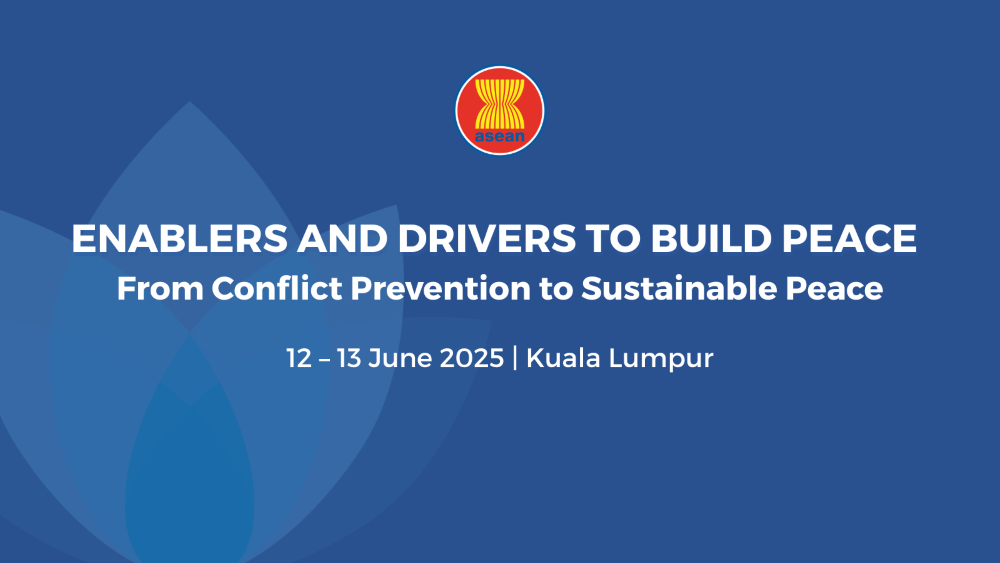 asean

ENABLERS AND DRIVERS TO BUILD PEACE
From Conflict Prevention to Sustainable Peace

12 – 13 June 2025 | Kuala Lumpur